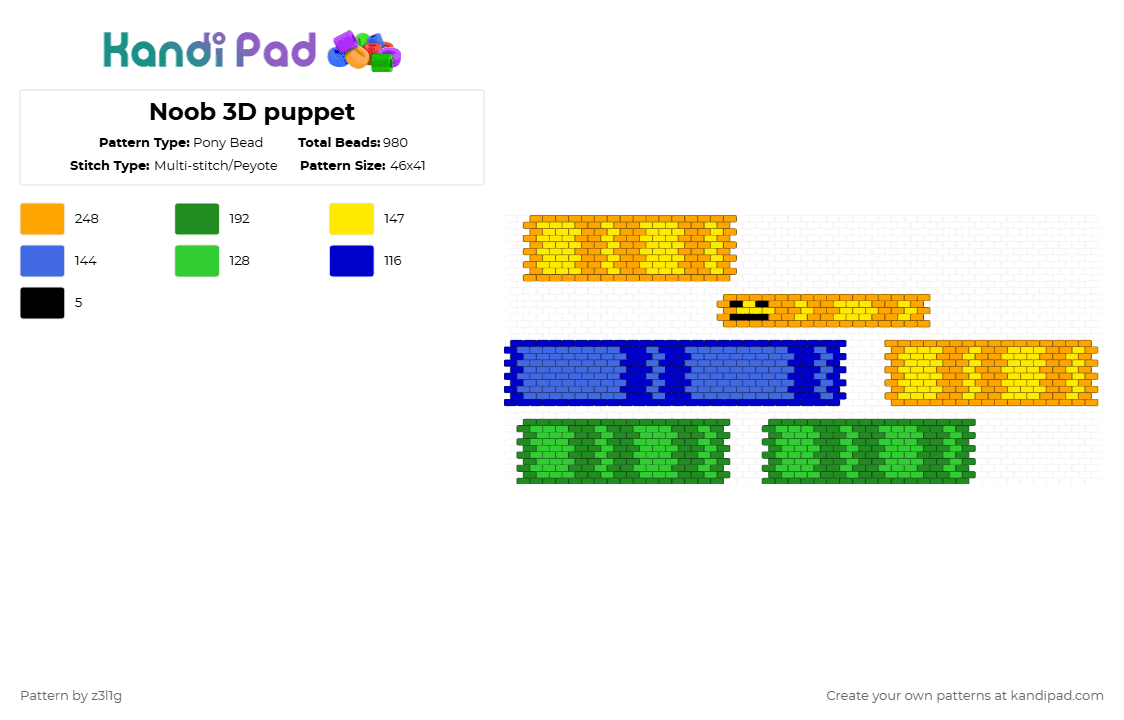 Kandi Pad

Noob 3D puppet

Pattern Type: Pony Bead
Total Beads: 980
Stitch Type: Multi-stitch/Peyote
Pattern Size: 46x41

248
192
147
144
128
116
5

Pattern by z3l1g

Create your own patterns at kandipad.com